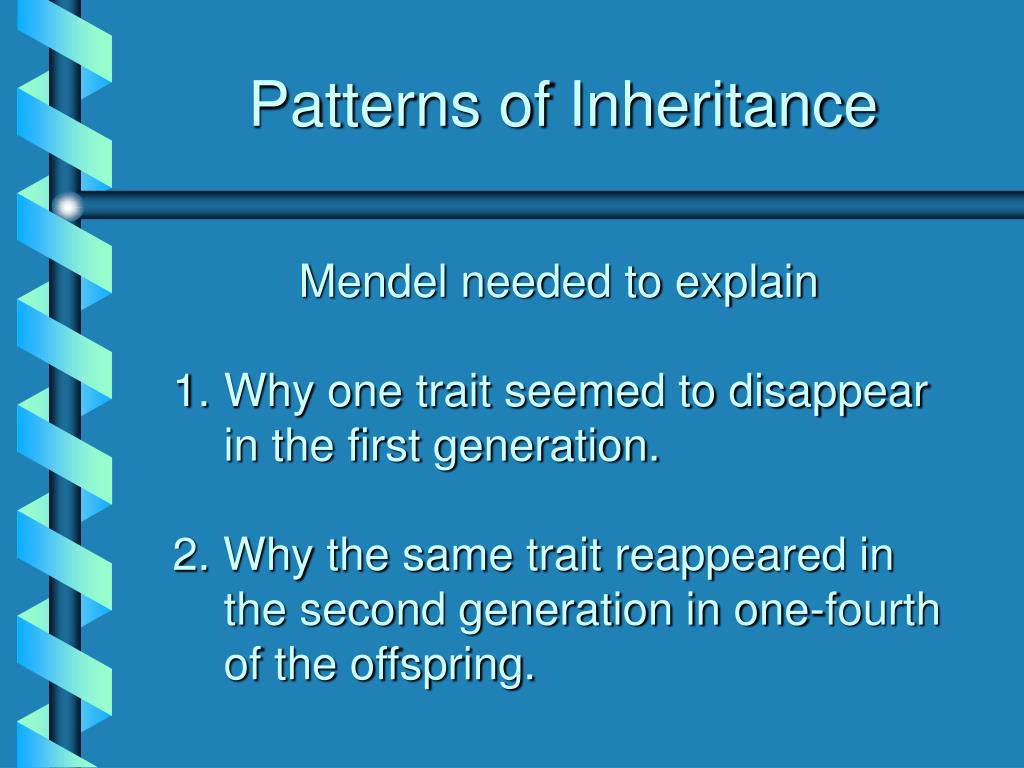 Patterns of Inheritance

Mendel needed to explain

1. Why one trait seemed to disappear in the first generation.

2. Why the same trait reappeared in the second generation in one-fourth of the offspring.